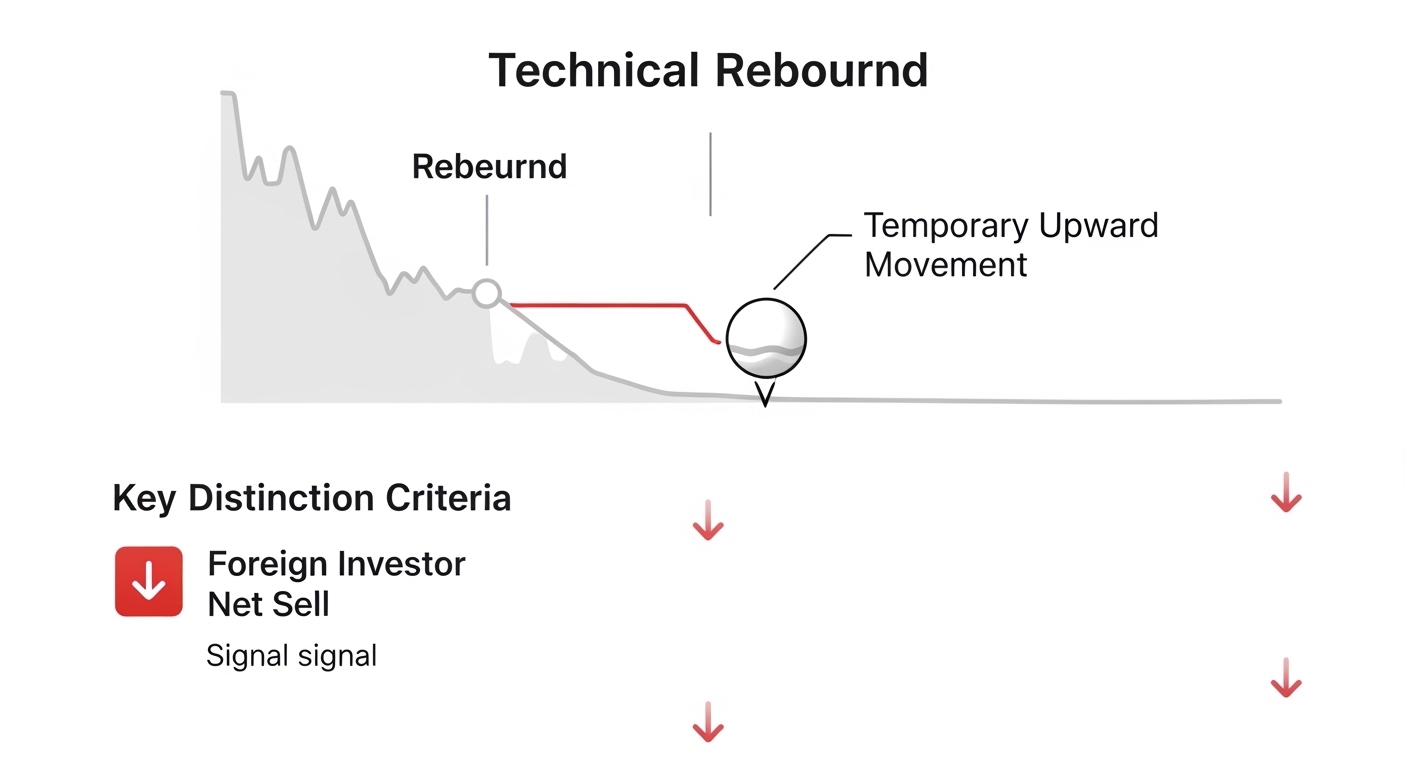 Technical Rebournd

Rebeurnd

Temporary Upward Movement

Key Distinction Criteria

Foreign Investor Net Sell

Signal signal